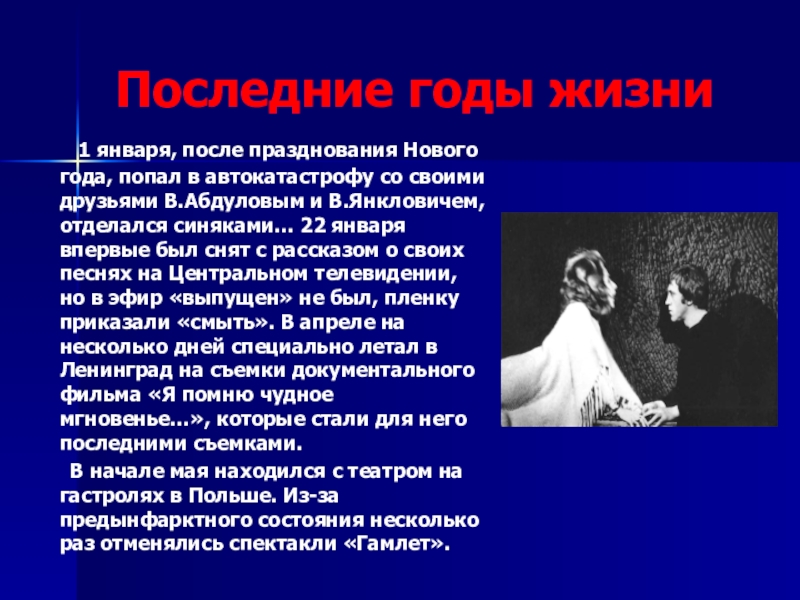 Последние годы жизни

1 января, после празднования Нового года, попал в автокатастрофу со своими друзьями В.Абдуловым и В.Янкловичем, отделался синяками… 22 января впервые был снят с рассказом о своих песнях на Центральном телевидении, но в эфир «выпущен» не был, пленку приказали «смыть». В апреле на несколько дней специально летал в Ленинград на съемки документального фильма «Я помню чудное мгновенье…», которые стали для него последними съемками.

В начале мая находился с театром на гастролях в Польше. Из-за предынфарктного состояния несколько раз отменялись спектакли «Гамлет».